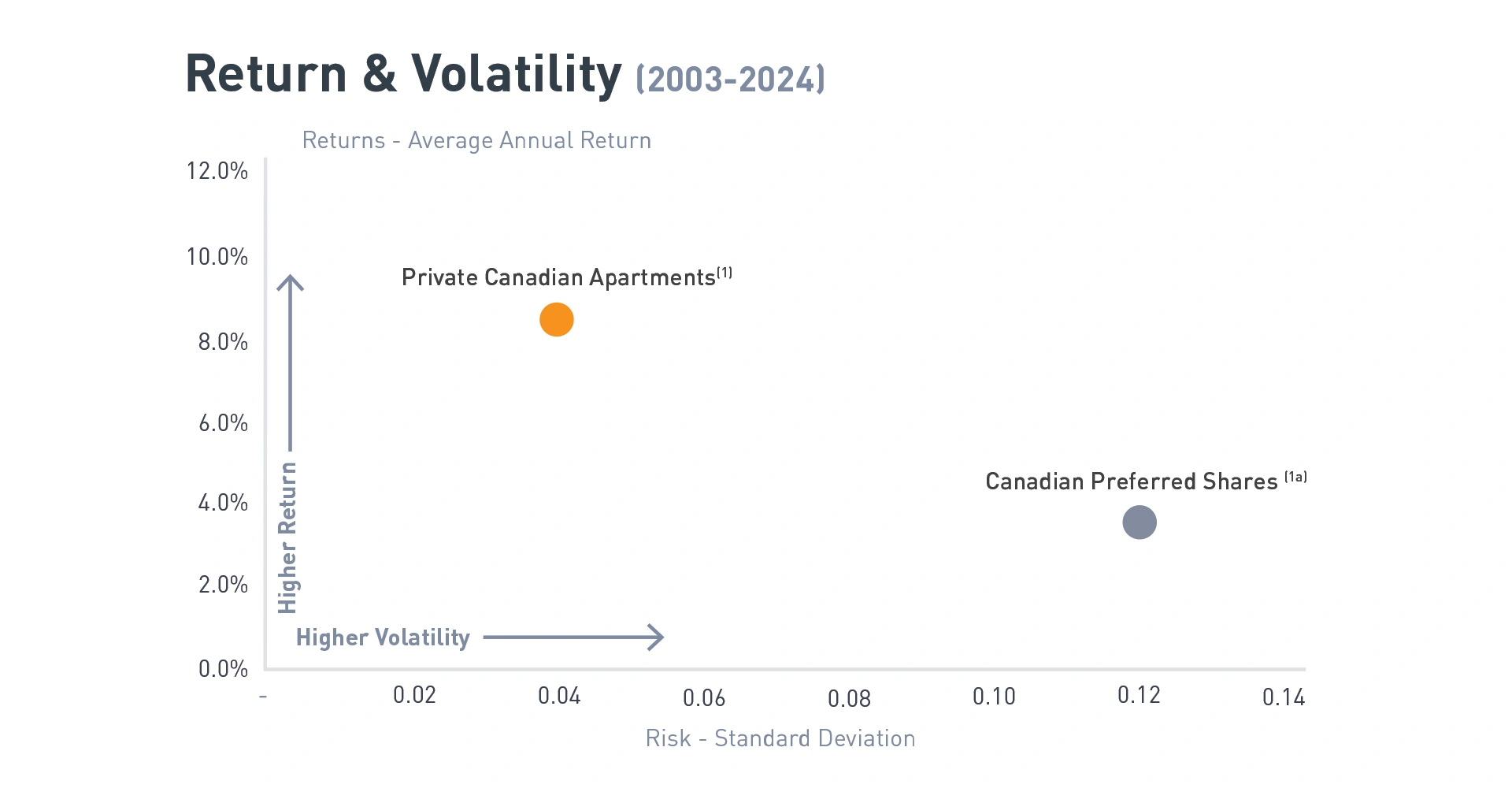 Return & Volatility (2003-2024)

Returns - Average Annual Return

12.0%
10.0%
8.0%
6.0%
4.0%
2.0%
0.0%

Private Canadian Apartments$^{(1)}$

Canadian Preferred Shares $^{(1a)}$

Higher Return

Higher Volatility

-
0.02
0.04
0.06
0.08
0.10
0.12
0.14

Risk - Standard Deviation